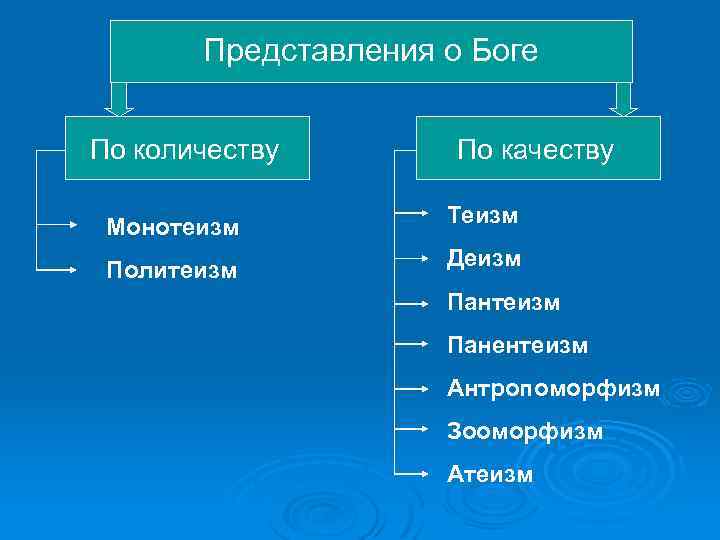 Представления о Боге

По количеству

Монотеизм
Политеизм

По качеству

Теизм
Деизм
Пантеизм
Панентеизм
Антропоморфизм
Зооморфизм
Атеизм